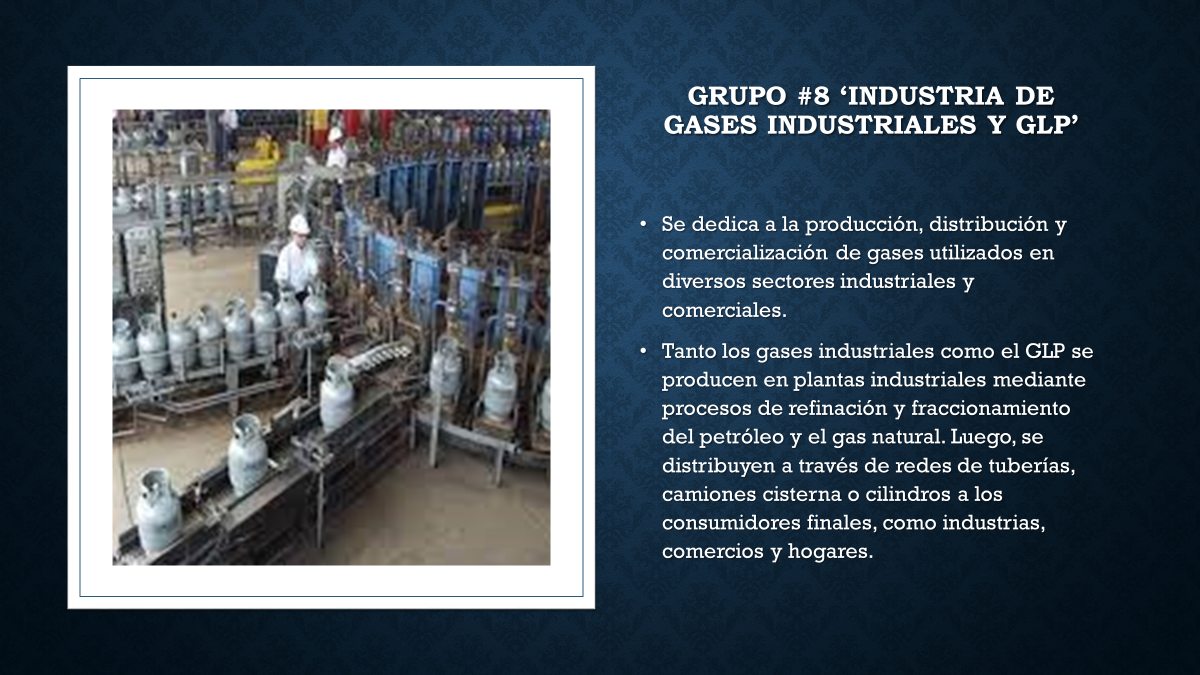 GRUPO #8 ‘INDUSTRIA DE GASES INDUSTRIALES Y GLP’

• Se dedica a la producción, distribución y comercialización de gases utilizados en diversos sectores industriales y comerciales.

• Tanto los gases industriales como el GLP se producen en plantas industriales mediante procesos de refinación y fraccionamiento del petróleo y el gas natural. Luego, se distribuyen a través de redes de tuberías, camiones cisterna o cilindros a los consumidores finales, como industrias, comercios y hogares.